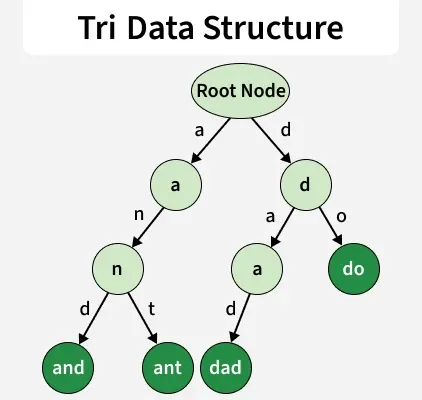 Tri Data Structure

Root Node

a

d

a

d

n

a

o

n

a

do

d

t

d

and

ant

dad